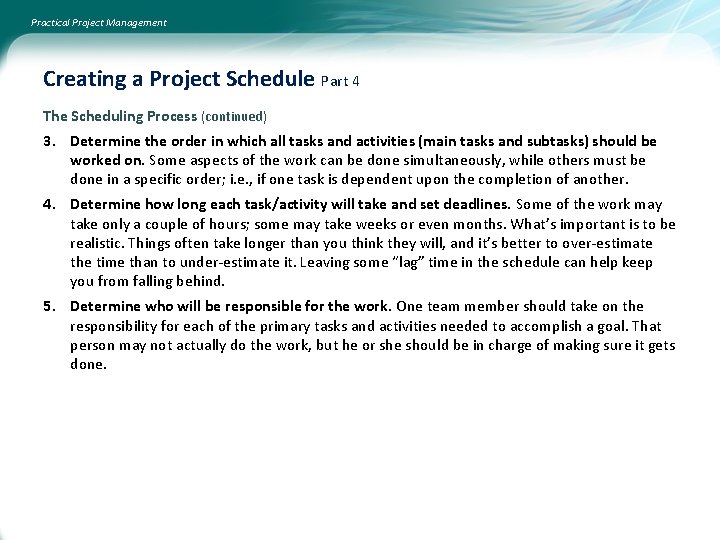 Practical Project Management

Creating a Project Schedule Part 4

The Scheduling Process (continued)

3. Determine the order in which all tasks and activities (main tasks and subtasks) should be worked on. Some aspects of the work can be done simultaneously, while others must be done in a specific order; i.e., if one task is dependent upon the completion of another.

4. Determine how long each task/activity will take and set deadlines. Some of the work may take only a couple of hours; some may take weeks or even months. What's important is to be realistic. Things often take longer than you think they will, and it's better to over-estimate the time than to under-estimate it. Leaving some "lag" time in the schedule can help keep you from falling behind.

5. Determine who will be responsible for the work. One team member should take on the responsibility for each of the primary tasks and activities needed to accomplish a goal. That person may not actually do the work, but he or she should be in charge of making sure it gets done.